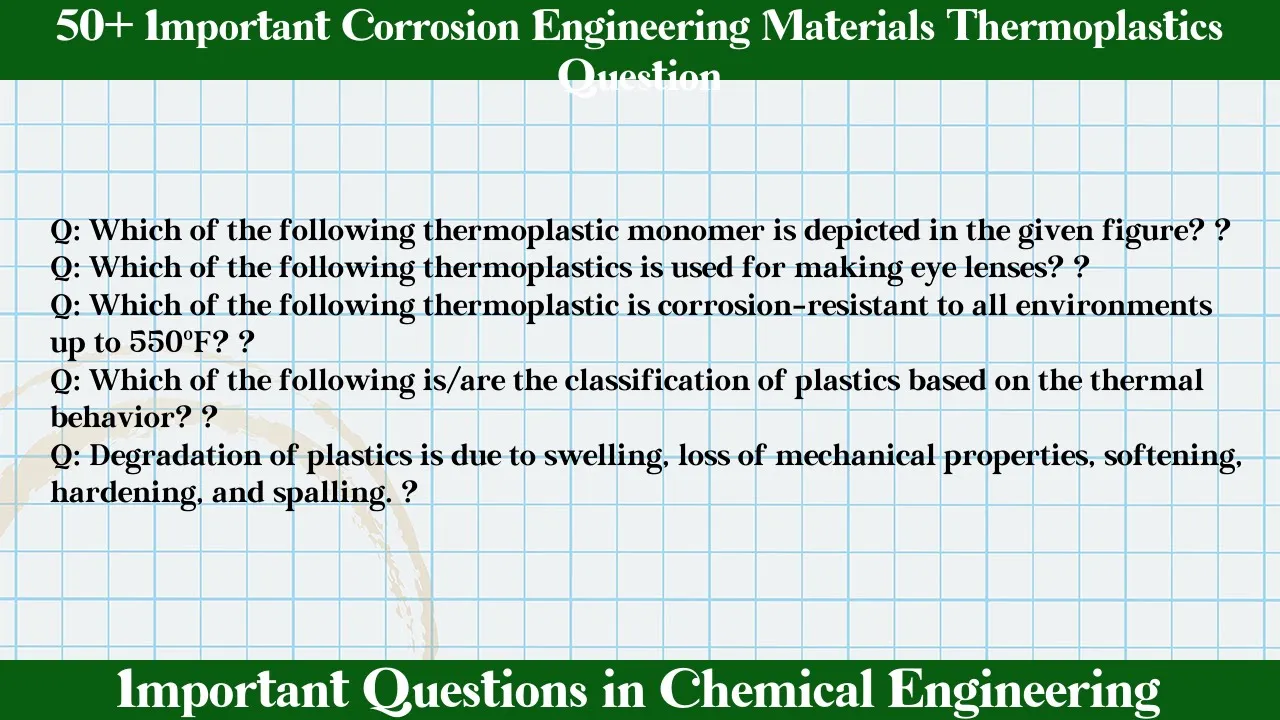 50+ Important Corrosion Engineering Materials Thermoplastics Question

Q: Which of the following thermoplastic monomer is depicted in the given figure? ?
Q: Which of the following thermoplastics is used for making eye lenses? ?
Q: Which of the following thermoplastic is corrosion-resistant to all environments up to 550°F? ?
Q: Which of the following is/are the classification of plastics based on the thermal behavior? ?
Q: Degradation of plastics is due to swelling, loss of mechanical properties, softening, hardening, and spalling. ?

Important Questions in Chemical Engineering